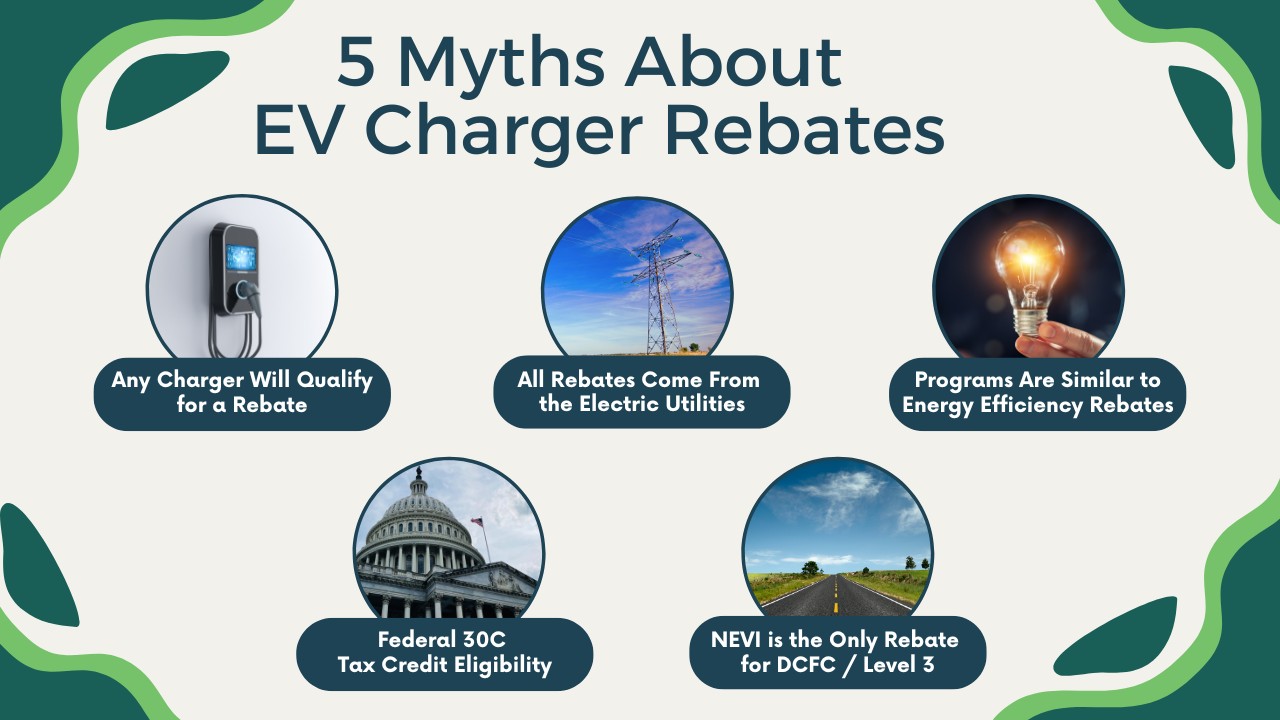 5 Myths About EV Charger Rebates

Any Charger Will Qualify for a Rebate

All Rebates Come From the Electric Utilities

Programs Are Similar to Energy Efficiency Rebates

Federal 30C Tax Credit Eligibility

NEVI is the Only Rebate for DCFC / Level 3